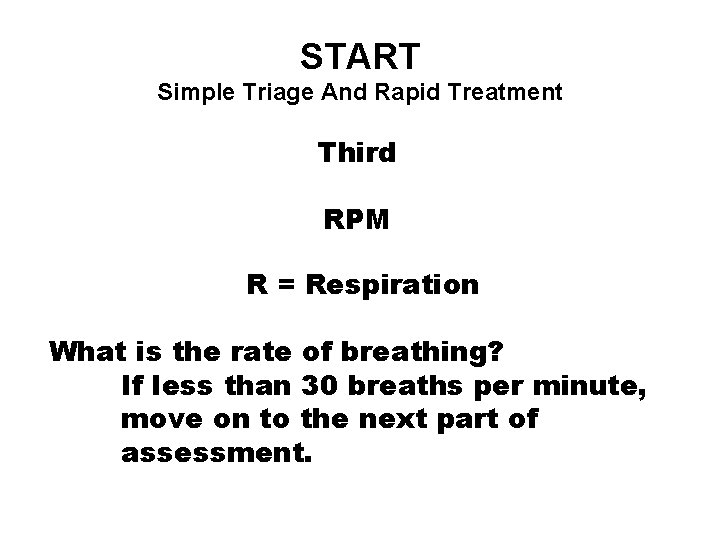 START
Simple Triage And Rapid Treatment

Third

RPM

R = Respiration

What is the rate of breathing?
If less than 30 breaths per minute, move on to the next part of assessment.